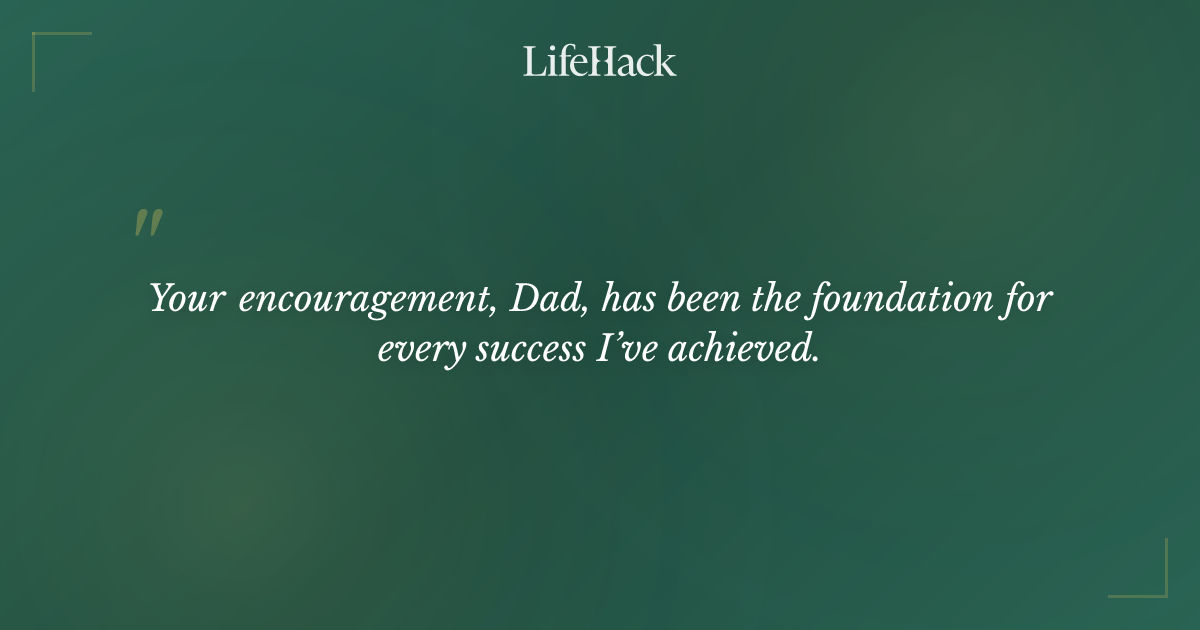 LifeHack

"

Your encouragement, Dad, has been the foundation for every success I've achieved.